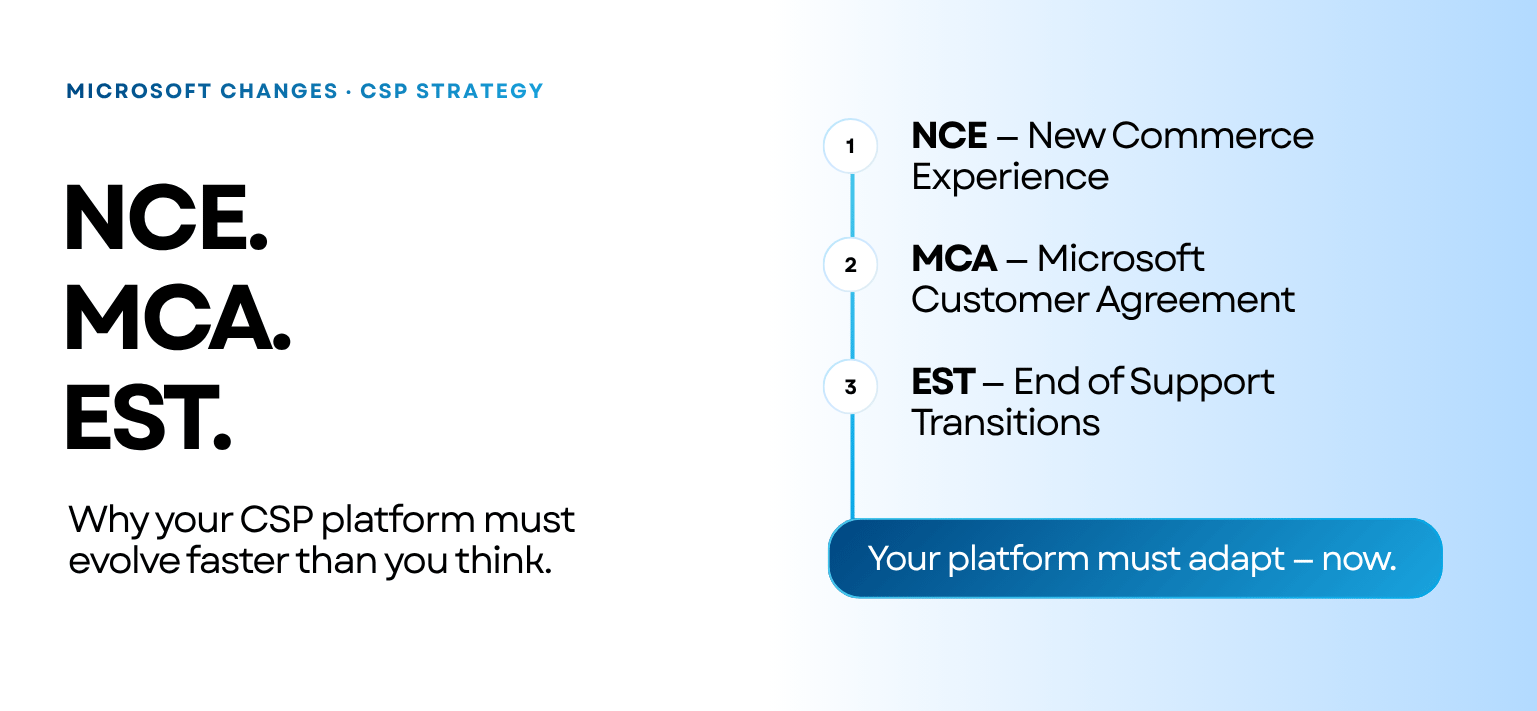 MICROSOFT CHANGES · CSP STRATEGY

NCE.
MCA.
EST.

Why your CSP platform must evolve faster than you think.

1 NCE – New Commerce Experience

2 MCA – Microsoft Customer Agreement

3 EST – End of Support Transitions

Your platform must adapt – now.